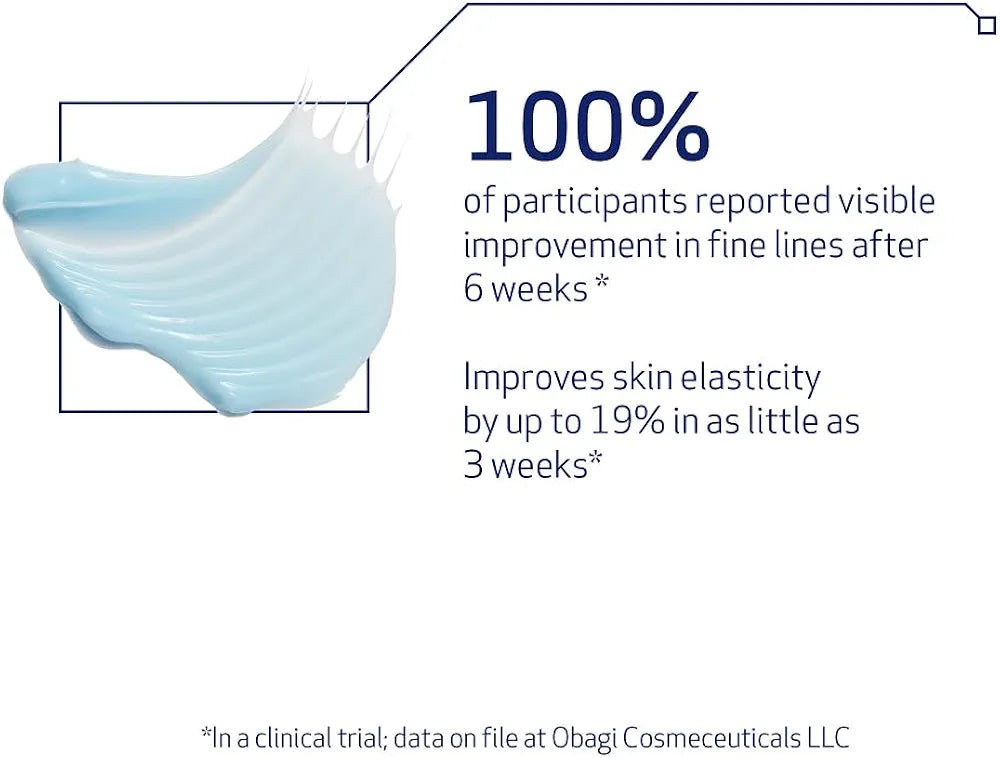 100%

of participants reported visible improvement in fine lines after 6 weeks *

Improves skin elasticity by up to 19% in as little as 3 weeks*

*In a clinical trial; data on file at Obagi Cosmeceuticals LLC